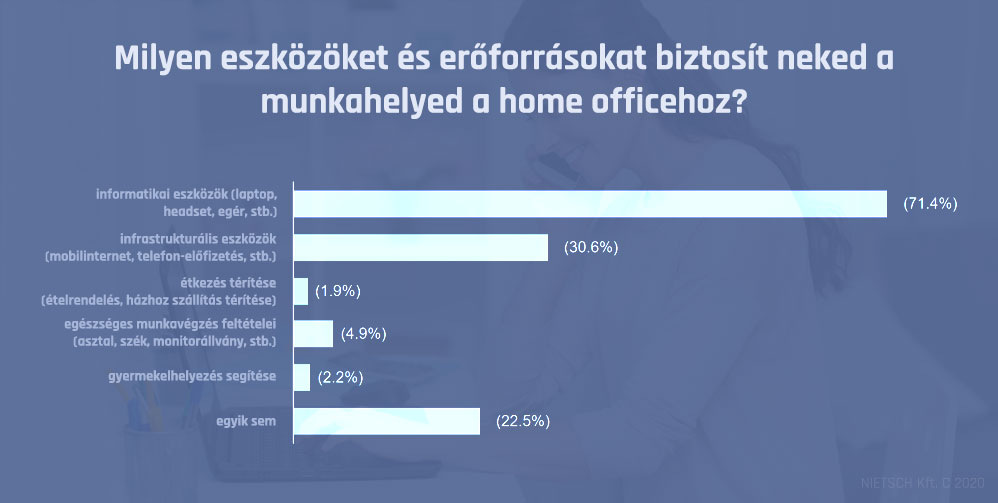 Milyen eszközöket és erőforrásokat biztosít neked a munkahelyed a home officehoz?

informatikai eszközök (laptop, headset, egér, stb.)
(71.4%)

infrastrukturális eszközök (mobilinternet, telefon-előfizetés, stb.)
(30.6%)

étkezés térítése (ételrendelés, házhoz szállítás térítése)
(1.9%)

egészséges munkavégzés feltételei (asztal, szék, monitorállvány, stb.)
(4.9%)

gyermekelhelyezés segítése
(2.2%)

egyik sem
(22.5%)

NIETSCH Kft. © 2020